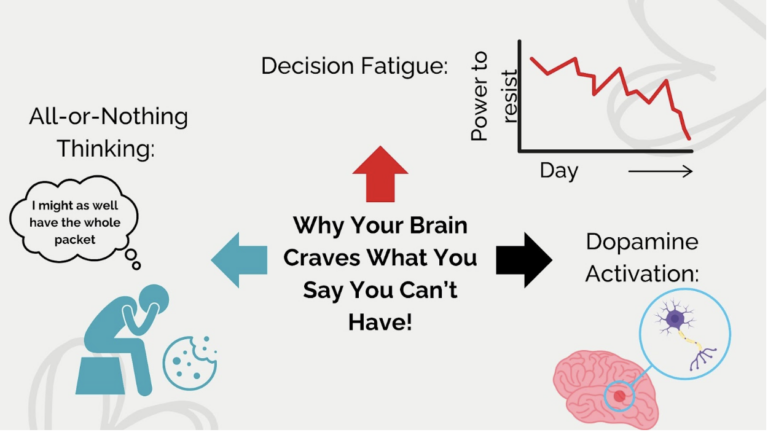 Decision Fatigue:

Power to resist

Day

All-or-Nothing Thinking:

I might as well have the whole packet

Why Your Brain Craves What You Say You Can't Have!

Dopamine Activation: